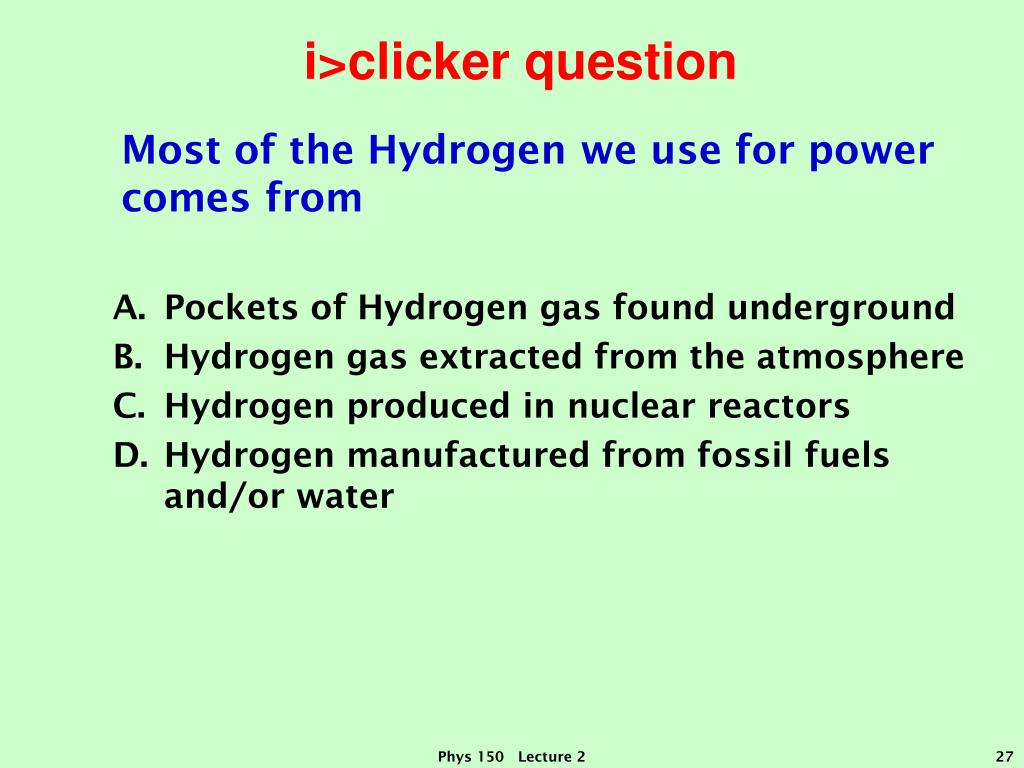 i>clicker question

Most of the Hydrogen we use for power comes from

A. Pockets of Hydrogen gas found underground
B. Hydrogen gas extracted from the atmosphere
C. Hydrogen produced in nuclear reactors
D. Hydrogen manufactured from fossil fuels and/or water

Phys 150 Lecture 2

27